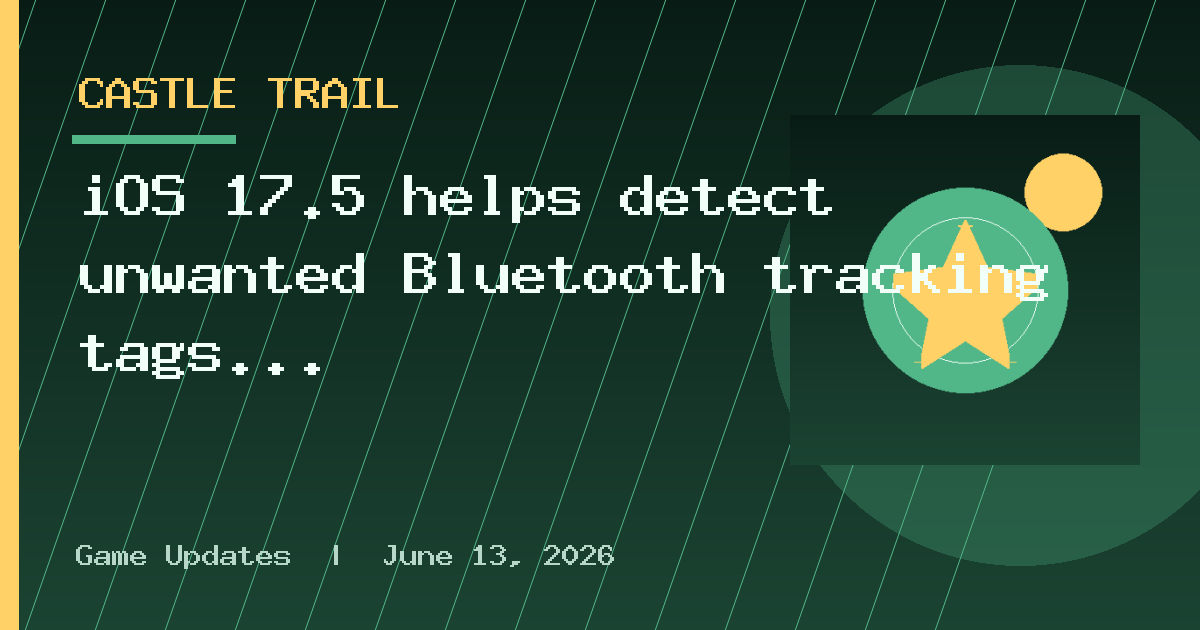 CASTLE TRAIL

iOS 17.5 helps detect unwanted Bluetooth tracking tags...

Game Updates | June 13, 2026